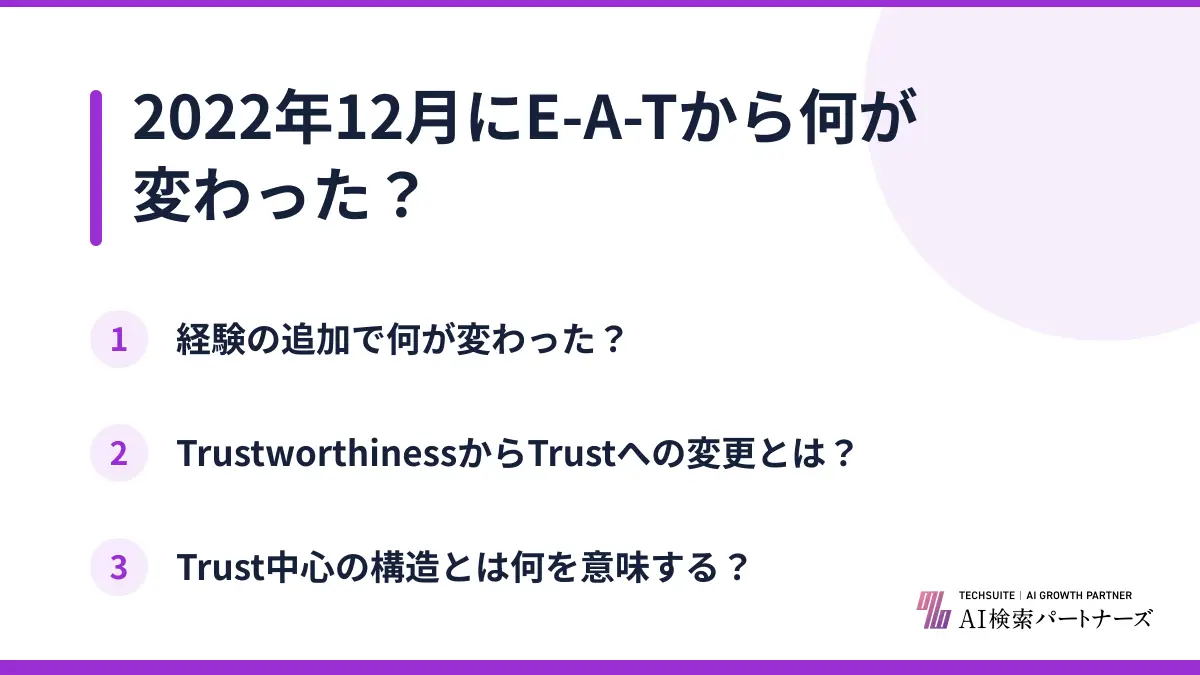 2022年12月にE-A-Tから何が変わった？

1 経験の追加で何が変わった？

2 TrustworthinessからTrustへの変更とは？

3 Trust中心の構造とは何を意味する？

TECHSUITE | AI GROWTH PARTNER
AI検索パートナーズ